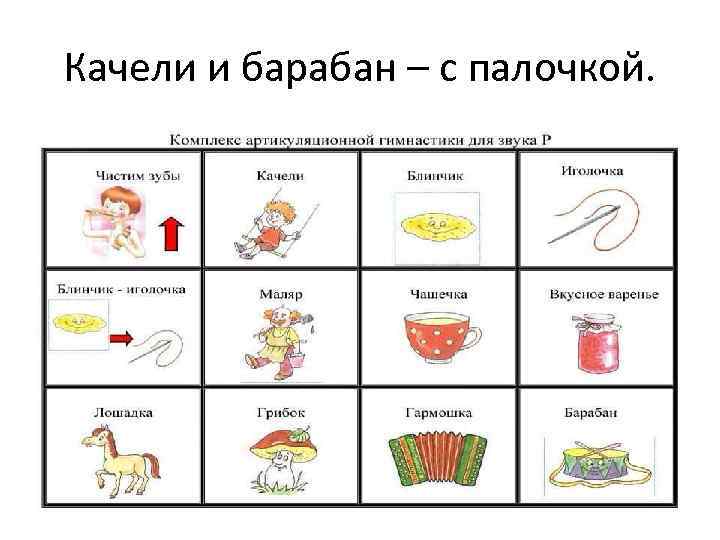 Качели и барабан – с палочкой.

Комплекс артикуляционной гимнастики для звука Р

| Чистим зубы | Качели | Блинчик | Иголочка |
|---|---|---|---|
| Блинчик - иголочка | Маляр | Чашечка | Вкусное варенье |
| Лошадка | Грибок | Гармошка | Барабан |